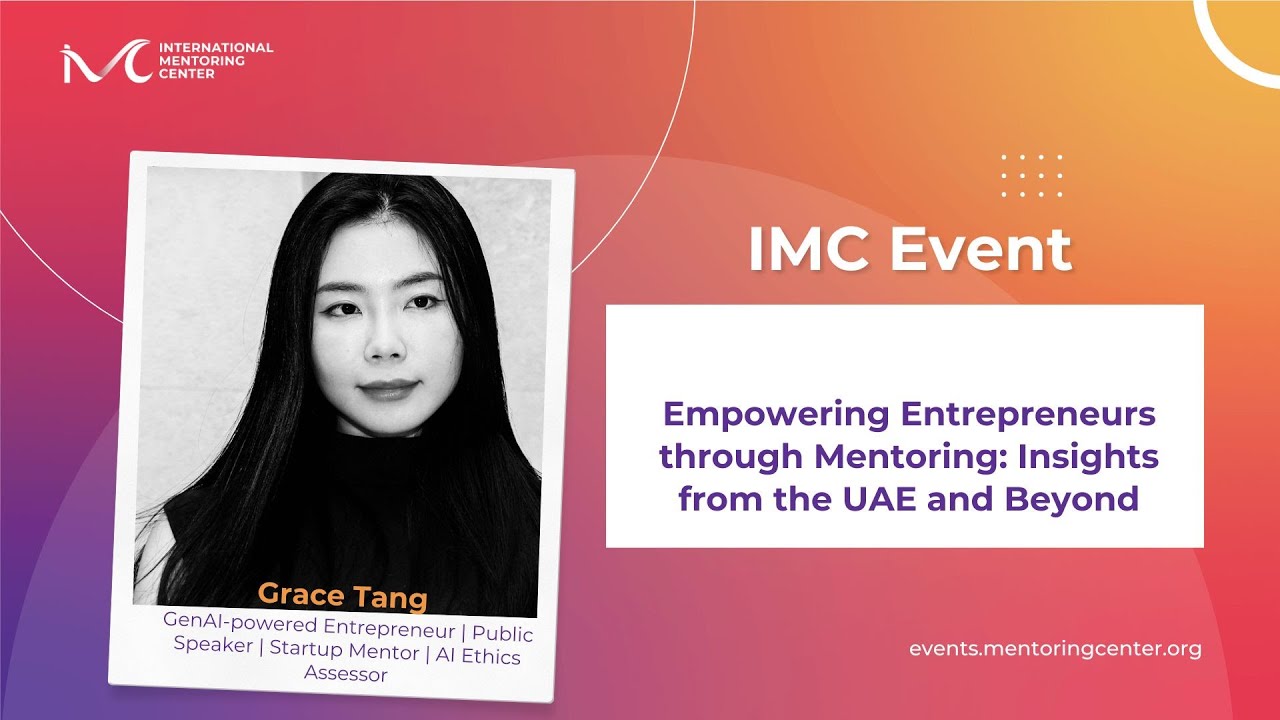 IMC INTERNATIONAL MENTORING CENTER

Grace Tang
GenAI-powered Entrepreneur | Public Speaker | Startup Mentor | AI Ethics Assessor

IMC Event

Empowering Entrepreneurs through Mentoring: Insights from the UAE and Beyond

events.mentoringcenter.org